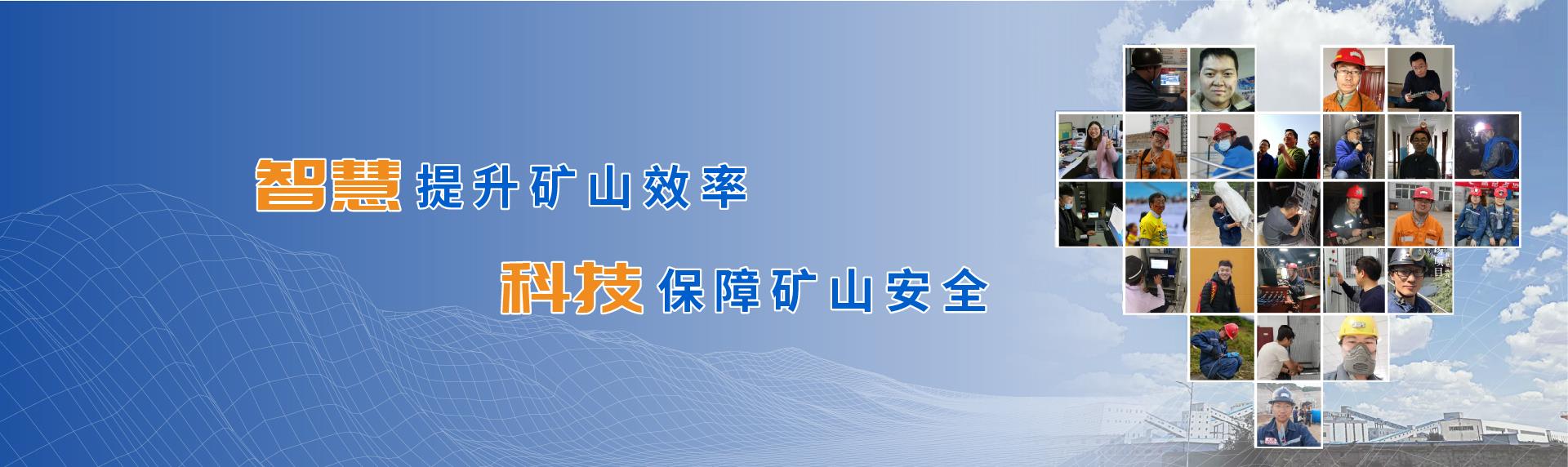 智慧 提升矿山效率

科技 保障矿山安全